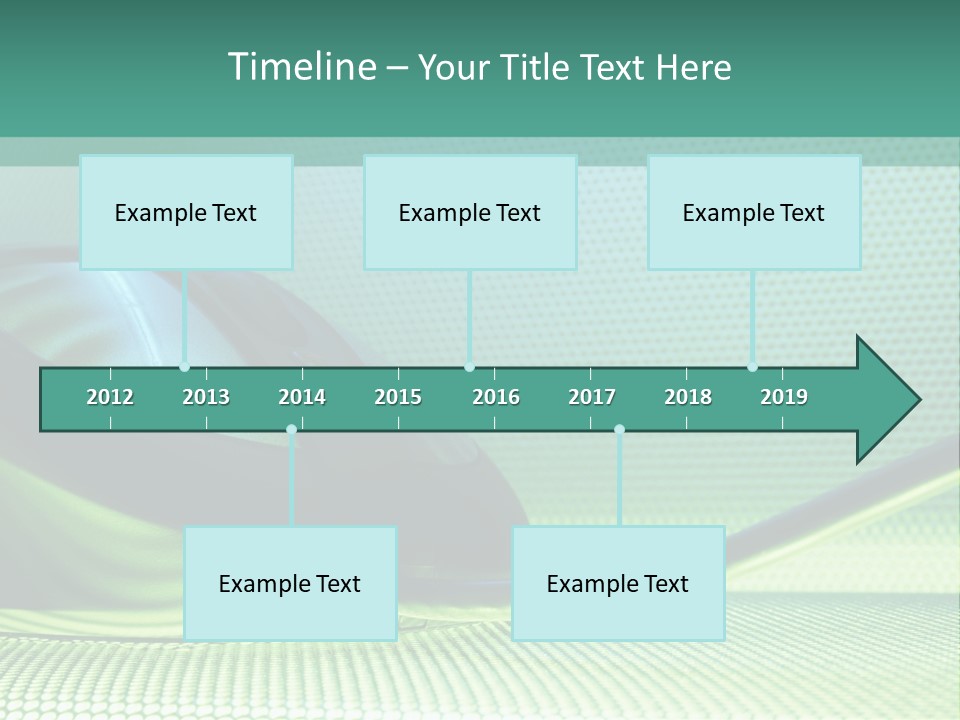 Timeline – Your Title Text Here

Example Text

Example Text

Example Text

2012 2013 2014 2015 2016 2017 2018 2019

Example Text

Example Text